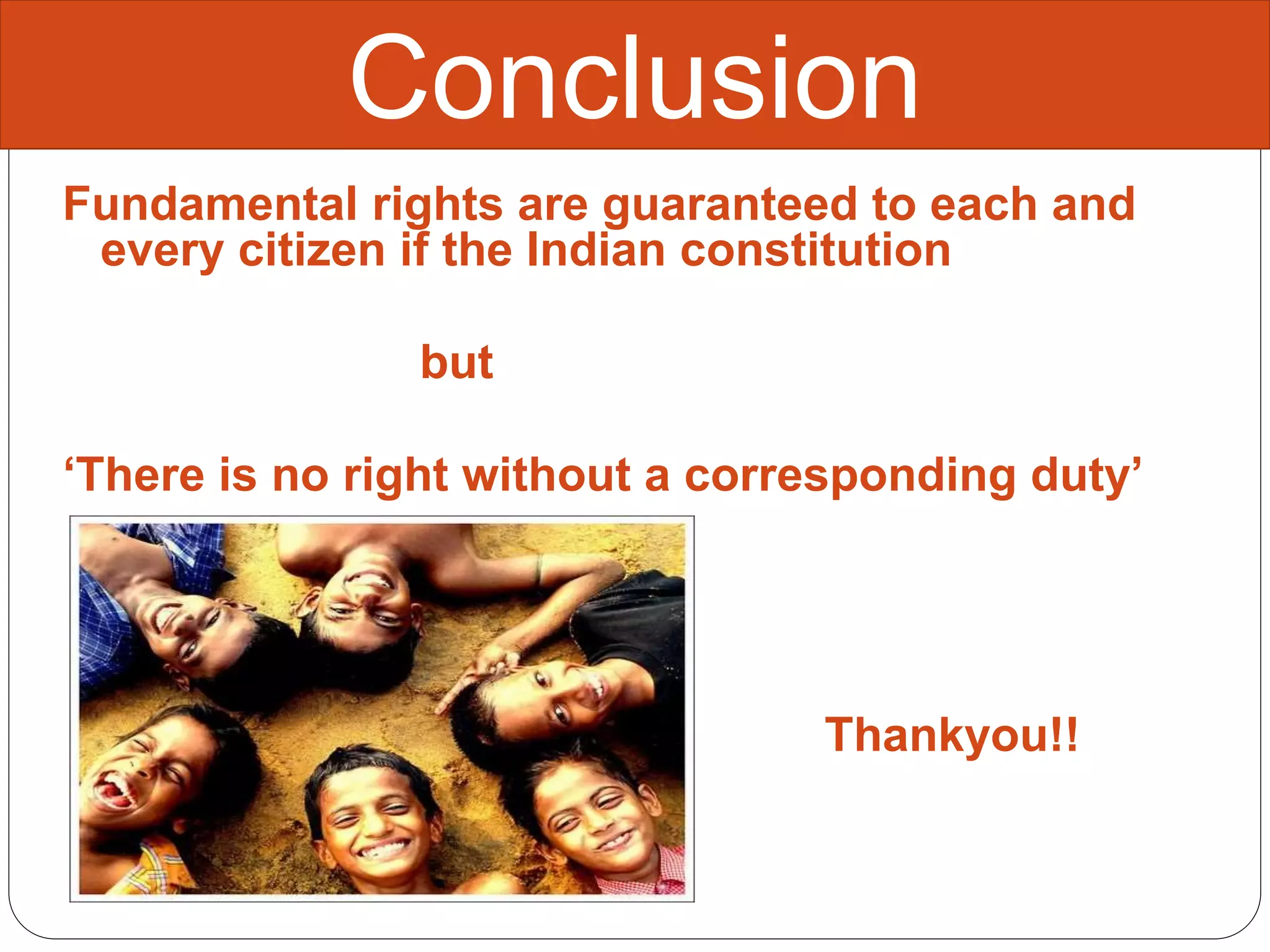 Conclusion

Fundamental rights are guaranteed to each and every citizen if the Indian constitution

but

‘There is no right without a corresponding duty’

Thankyou!!